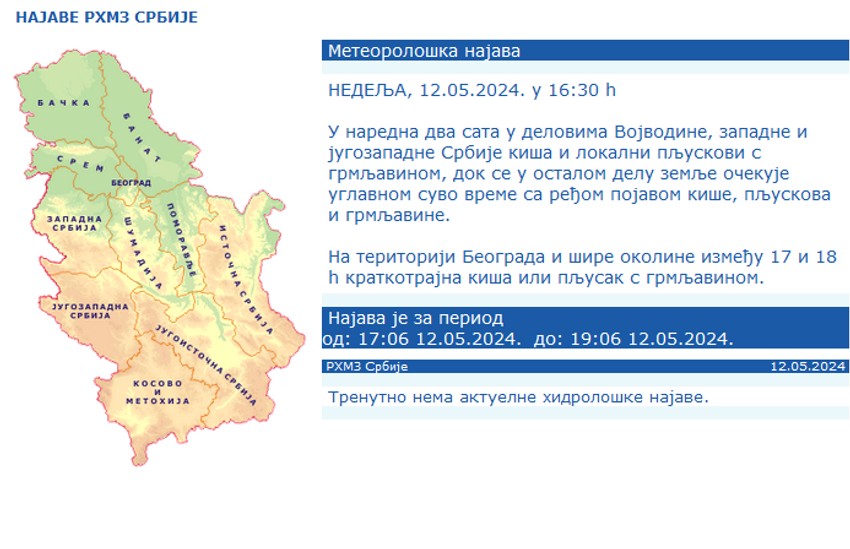 НАЈАВЕ РХМЗ СРБИЈЕ

БАЧКА
БАНАТ
СРЕМ
БЕОГРАД
ЗАПАДНА СРБИЈА
ШУМАДИЈА
ПОМОРАВЉЕ
ИСТОЧНА СРБИЈА
ЈУГОЗАПАДНА СРБИЈА
ЈУГОИСТОЧНА СРБИЈА
КОСОВО И МЕТОХИЈА

Метеоролошка најава

НЕДЕЉА, 12.05.2024. у 16:30 h

У наредна два сата у деловима Војводине, западне и југозападне Србије киша и локални пљускови с грмљавином, док се у осталом делу земље очекује углавном суво време са ређом појавом кише, пљускова и грмљавине.

На територији Београда и шире околине између 17 и 18 h краткотрајна киша или пљусак с грмљавином.

Најава је за период
од: 17:06 12.05.2024. до: 19:06 12.05.2024.

РХМЗ Србије
12.05.2024

Тренутно нема актуелне хидролошке најаве.